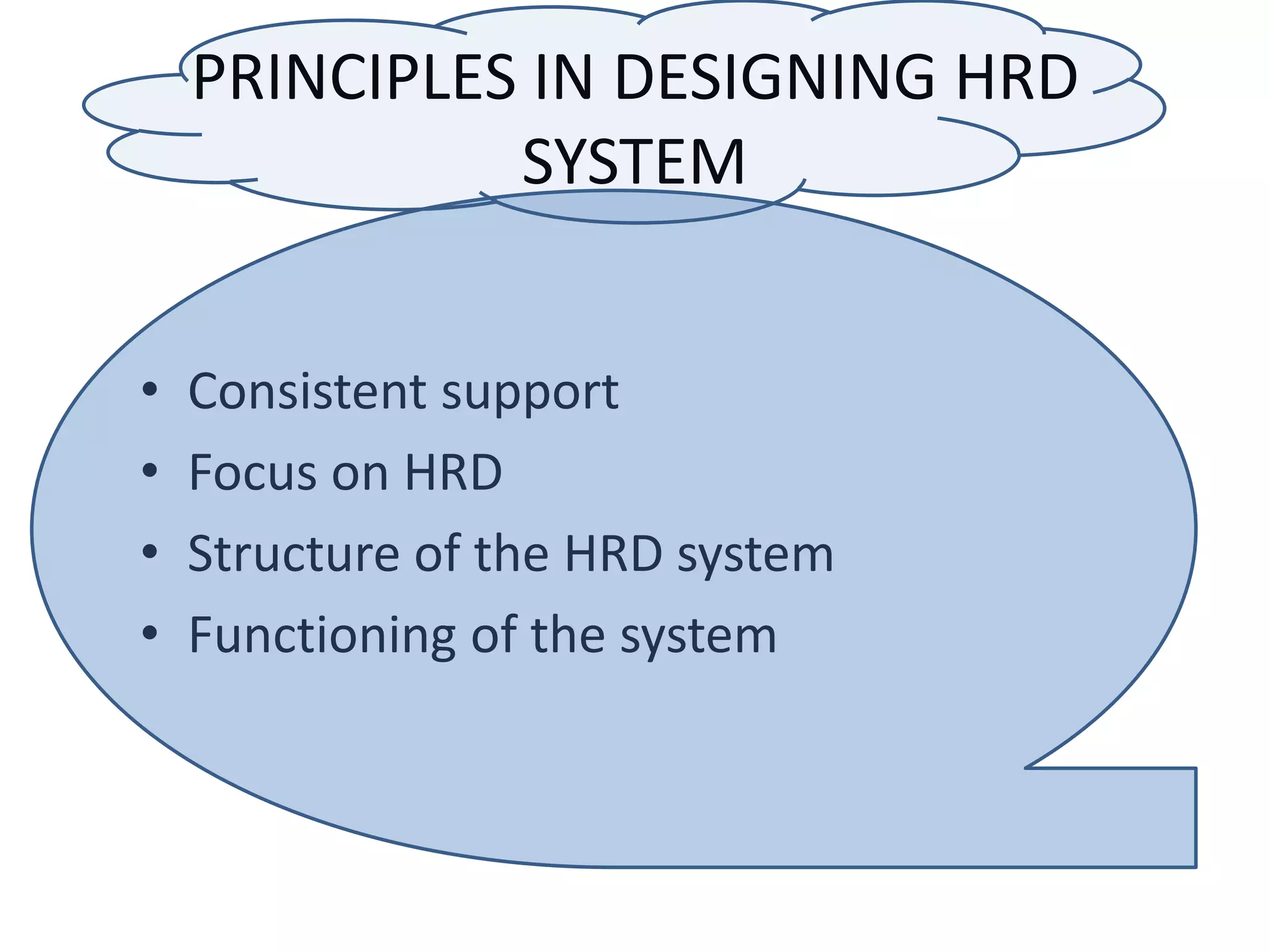 PRINCIPLES IN DESIGNING HRD SYSTEM

• Consistent support
• Focus on HRD
• Structure of the HRD system
• Functioning of the system